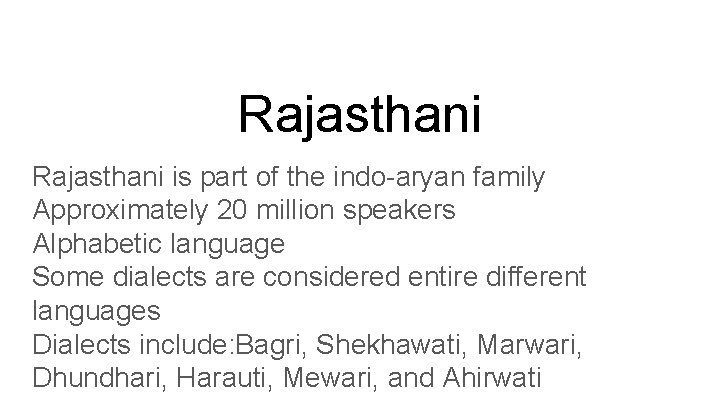 Rajasthani

Rajasthani is part of the indo-aryan family
Approximately 20 million speakers
Alphabetic language
Some dialects are considered entire different languages
Dialects include:Bagri, Shekhawati, Marwari, Dhundhari, Harauti, Mewari, and Ahirwati